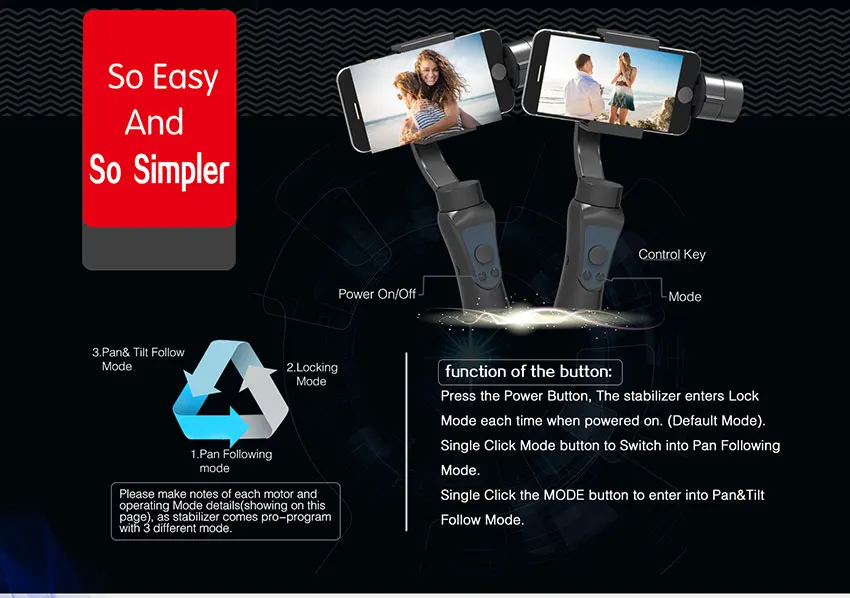 So Easy
And
So Simpler

Control Key
Power On/Off
Mode

3.Pan& Tilt Follow Mode
2.Locking Mode
1.Pan Following mode

Please make notes of each motor and operating Mode details(showing on this page), as stabilizer comes pro-program with 3 different mode.

function of the button:
Press the Power Button, The stabilizer enters Lock Mode each time when powered on. (Default Mode).
Single Click Mode button to Switch into Pan Following Mode.
Single Click the MODE button to enter into Pan&Tilt Follow Mode.